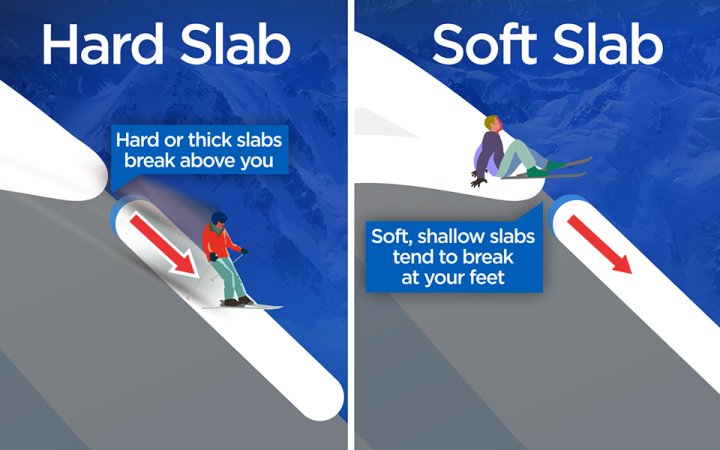 Hard Slab

Hard or thick slabs break above you

Soft Slab

Soft, shallow slabs tend to break at your feet